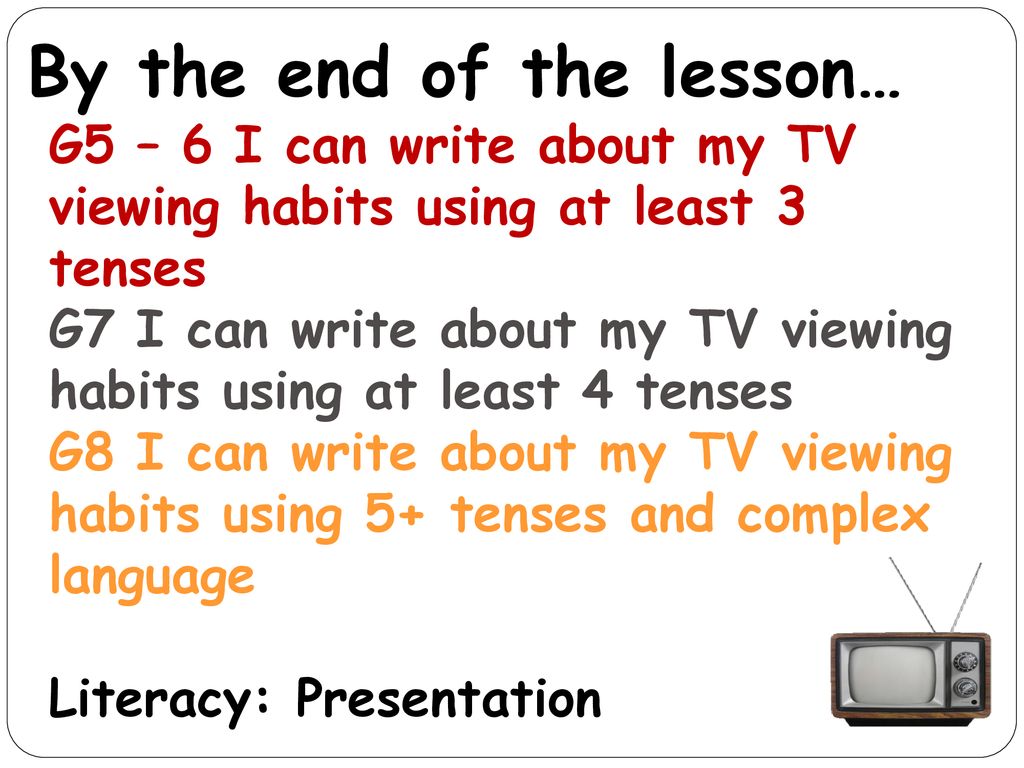 By the end of the lesson…
G5 – 6 I can write about my TV viewing habits using at least 3 tenses
G7 I can write about my TV viewing habits using at least 4 tenses
G8 I can write about my TV viewing habits using 5+ tenses and complex language

Literacy: Presentation